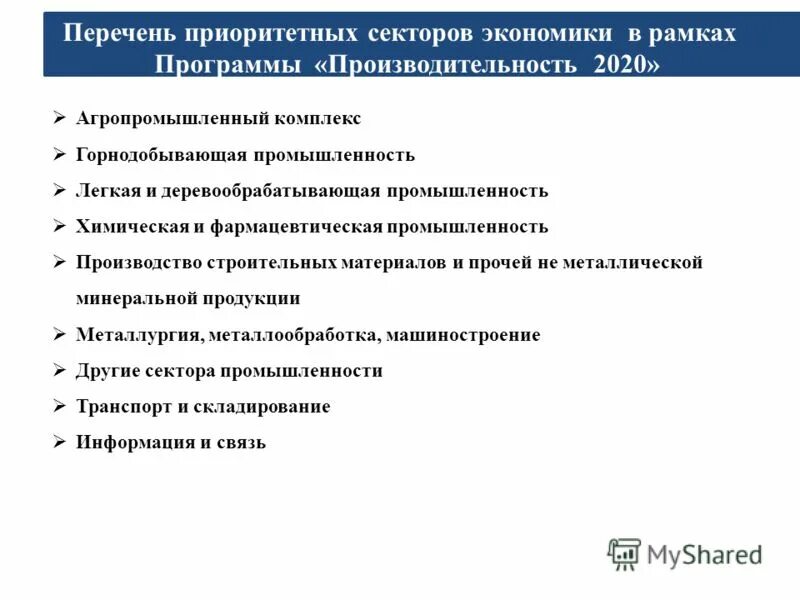 Перечень приоритетных секторов экономики в рамках Программы «Производительность 2020»

➢ Агропромышленный комплекс
➢ Горнодобывающая промышленность
➢ Легкая и деревообрабатывающая промышленность
➢ Химическая и фармацевтическая промышленность
➢ Производство строительных материалов и прочей не металлической минеральной продукции
➢ Металлургия, металлообработка, машиностроение
➢ Другие сектора промышленности
➢ Транспорт и складирование
➢ Информация и связь

MyShared